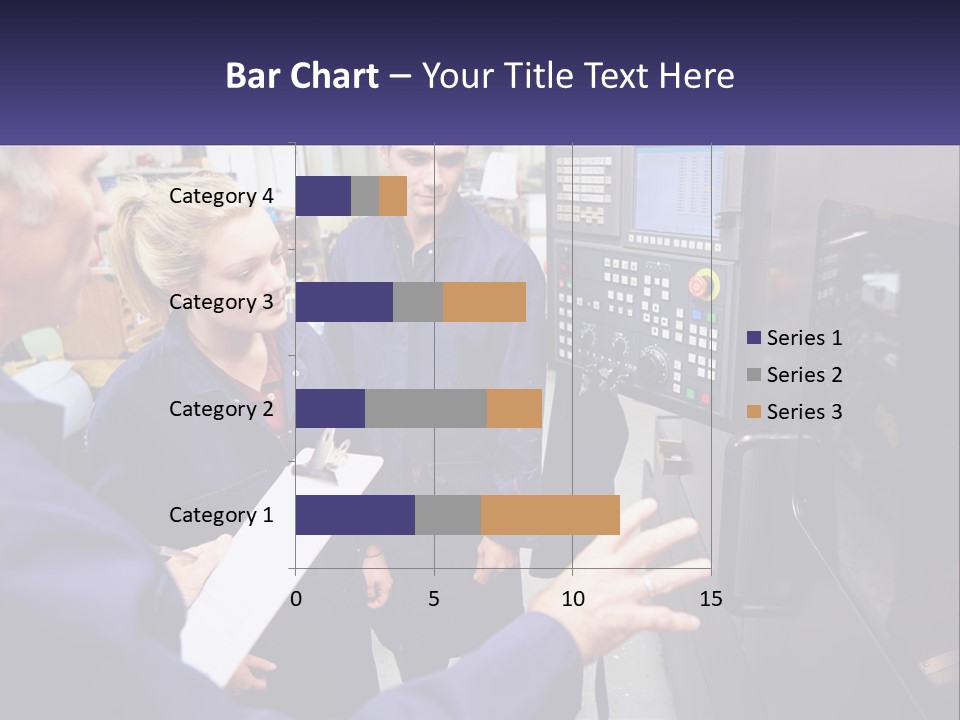 Bar Chart – Your Title Text Here

Category 4
Category 3
Category 2
Category 1

0
5
10
15

Series 1
Series 2
Series 3